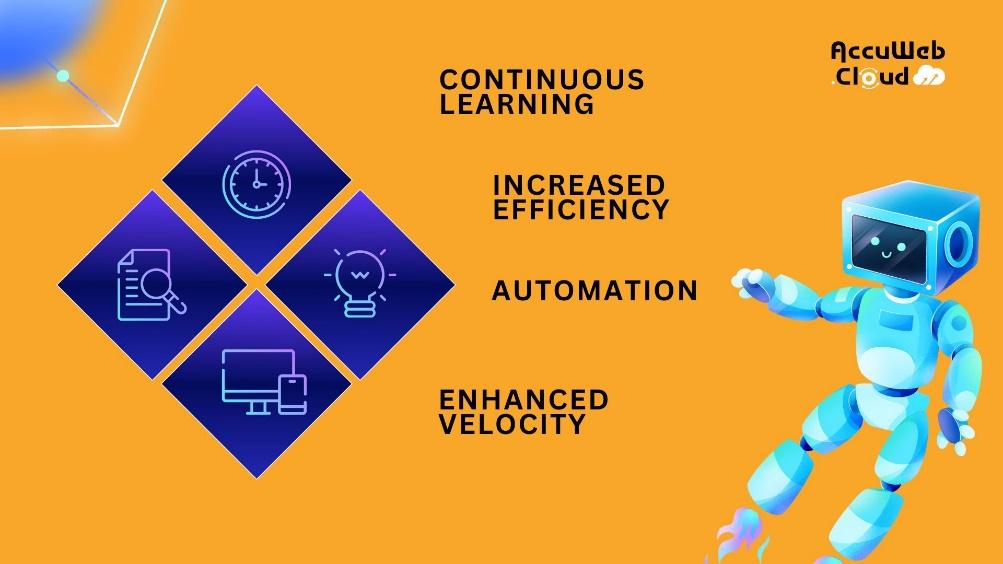 AccuWeb
.Cloud

CONTINUOUS LEARNING

INCREASED EFFICIENCY

AUTOMATION

ENHANCED VELOCITY